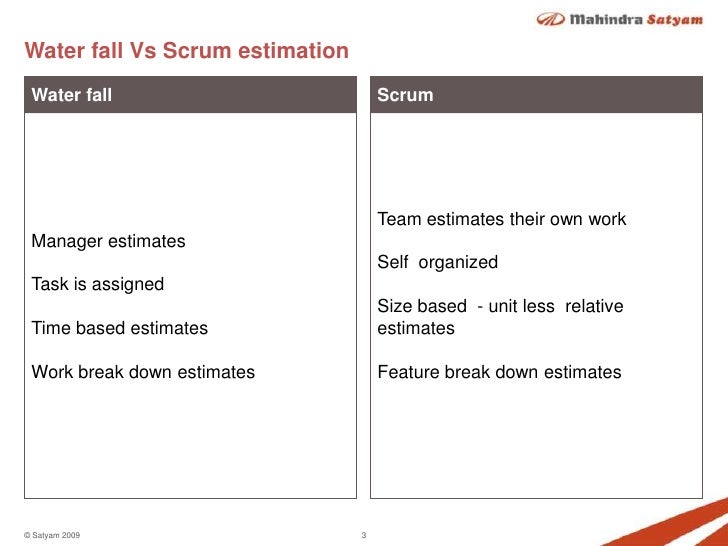 Mahindra Satyam

Water fall Vs Scrum estimation

Water fall

Manager estimates

Task is assigned

Time based estimates

Work break down estimates

Scrum

Team estimates their own work

Self organized

Size based - unit less relative estimates

Feature break down estimates

© Satyam 2009

3